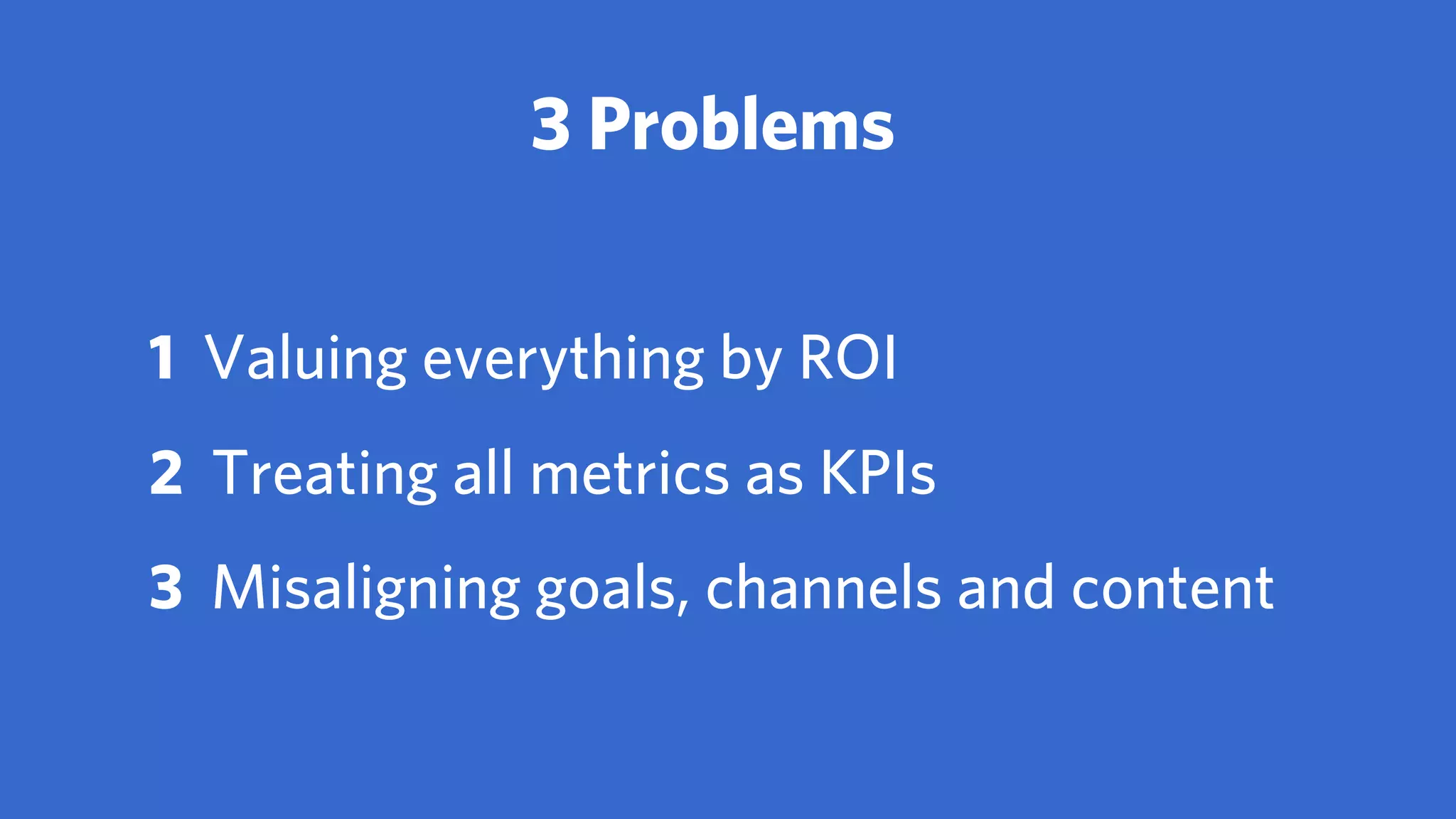 3 Problems

1 Valuing everything by ROI

2 Treating all metrics as KPIs

3 Misaligning goals, channels and content